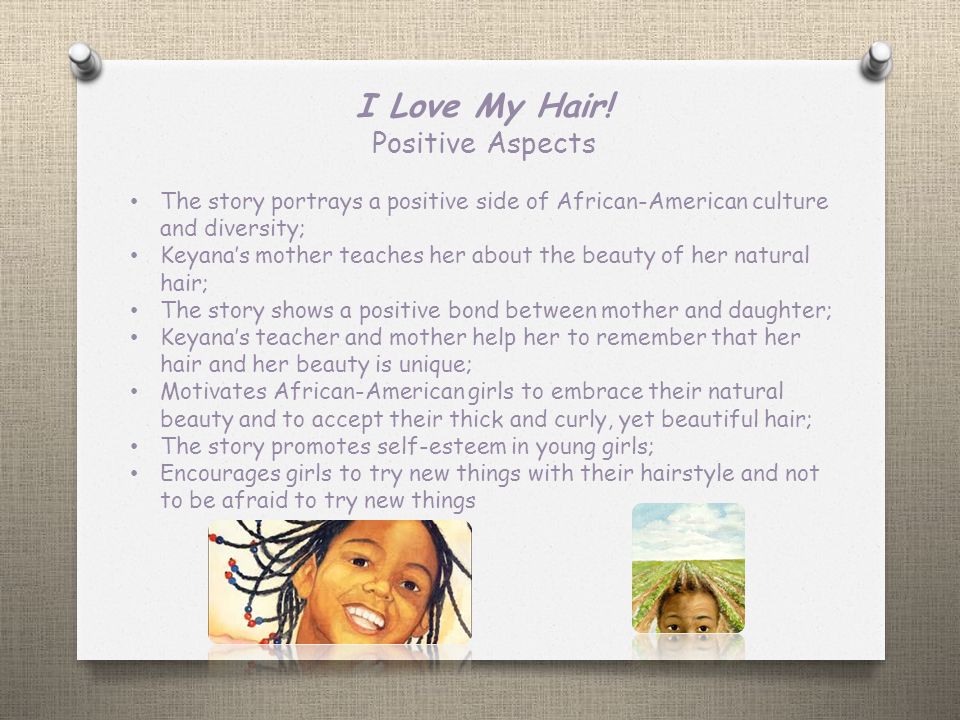 I Love My Hair!
Positive Aspects

• The story portrays a positive side of African-American culture and diversity;
• Keyana's mother teaches her about the beauty of her natural hair;
• The story shows a positive bond between mother and daughter;
• Keyana's teacher and mother help her to remember that her hair and her beauty is unique;
• Motivates African-American girls to embrace their natural beauty and to accept their thick and curly, yet beautiful hair;
• The story promotes self-esteem in young girls;
• Encourages girls to try new things with their hairstyle and not to be afraid to try new things